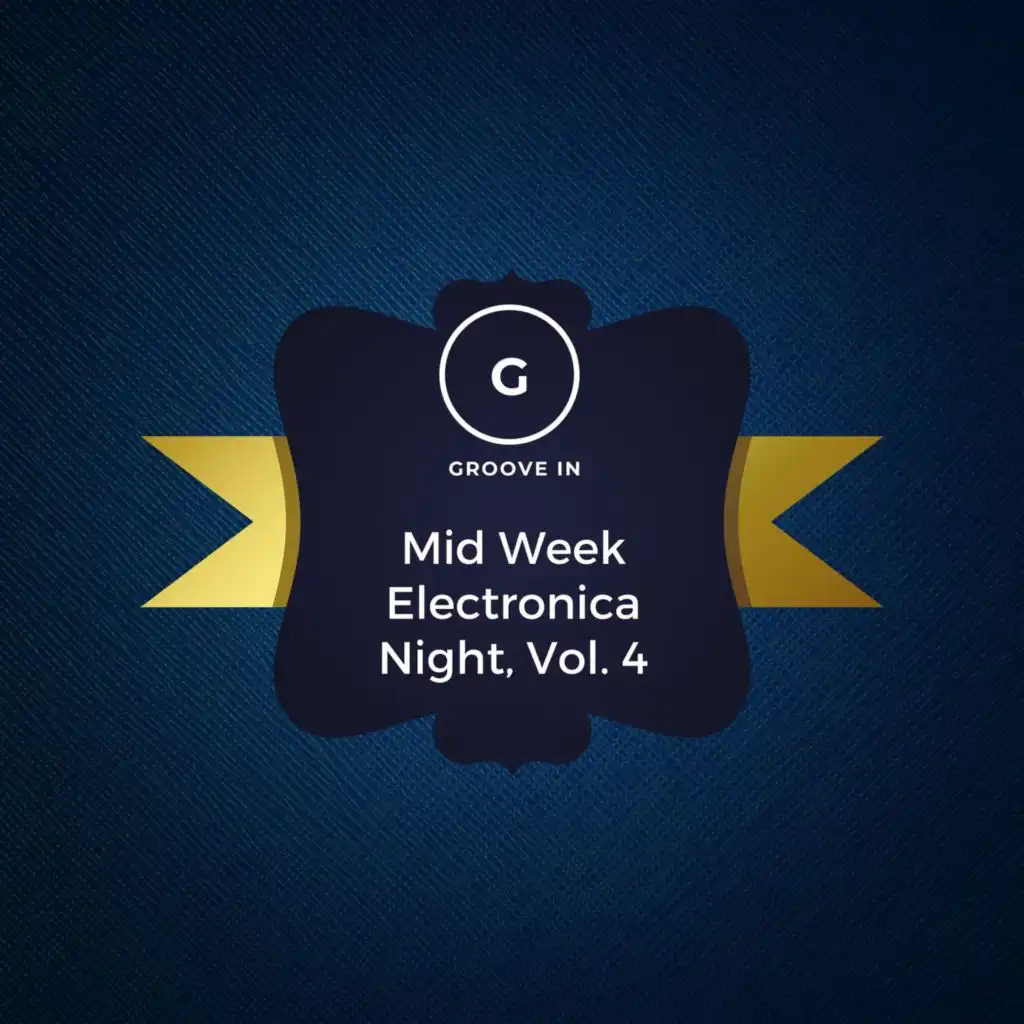 G

GROOVE IN

Mid Week Electronica Night, Vol. 4